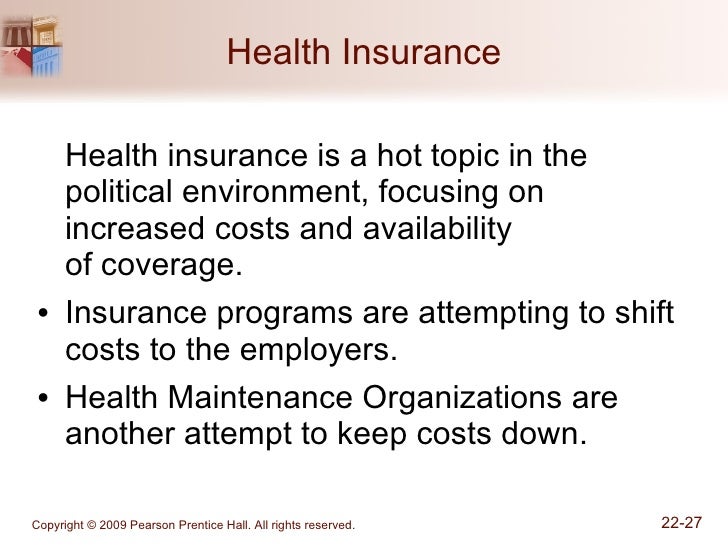 Health Insurance

Health insurance is a hot topic in the political environment, focusing on increased costs and availability of coverage.

• Insurance programs are attempting to shift costs to the employers.

• Health Maintenance Organizations are another attempt to keep costs down.

Copyright © 2009 Pearson Prentice Hall. All rights reserved.

22-27